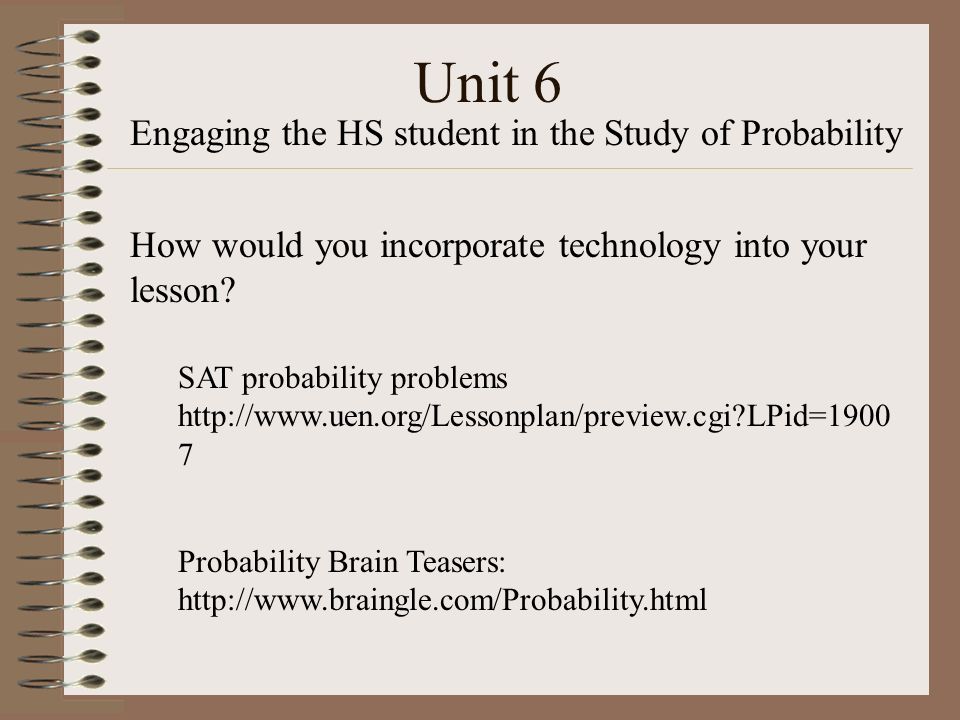 Unit 6

Engaging the HS student in the Study of Probability

How would you incorporate technology into your lesson?

SAT probability problems
http://www.uen.org/Lessonplan/preview.cgi?LPid=19007

Probability Brain Teasers:
http://www.braingle.com/Probability.html